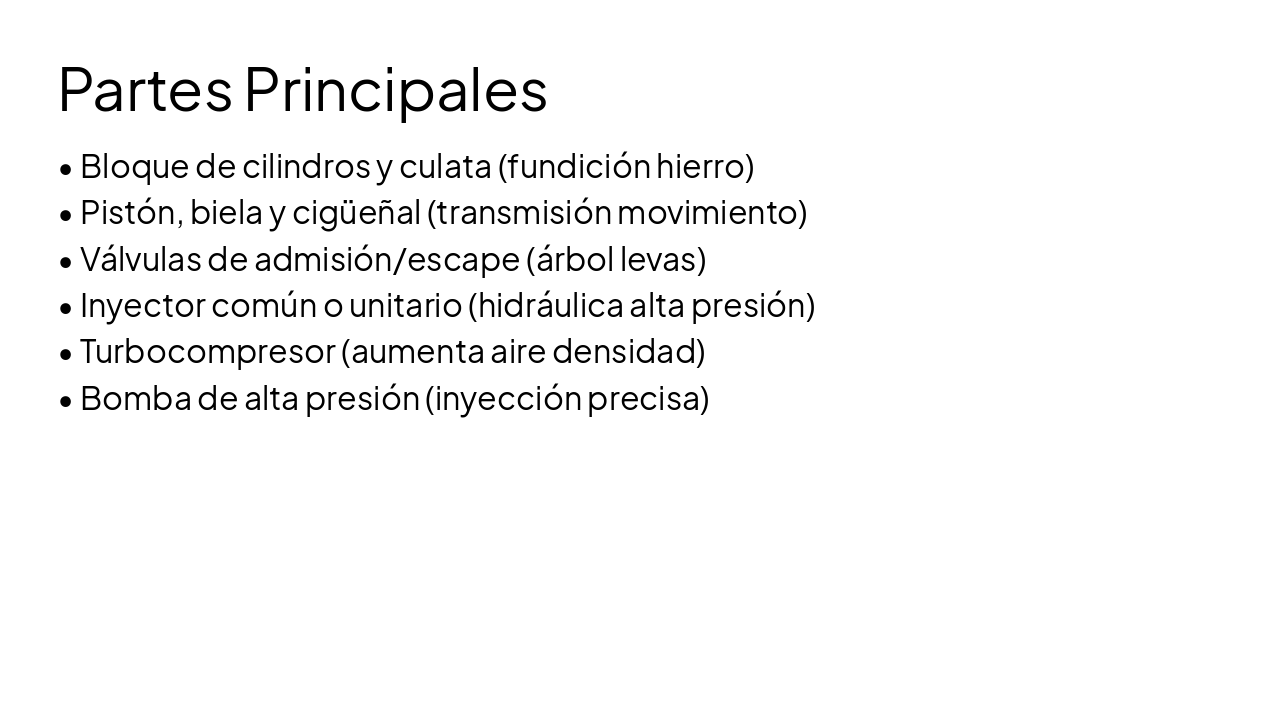 Partes Principales

• Bloque de cilindros y culata (fundición hierro)
• Pistón, biela y cigüeñal (transmisión movimiento)
• Válvulas de admisión/escape (árbol levas)
• Inyector común o unitario (hidráulica alta presión)
• Turbocompresor (aumenta aire densidad)
• Bomba de alta presión (inyección precisa)